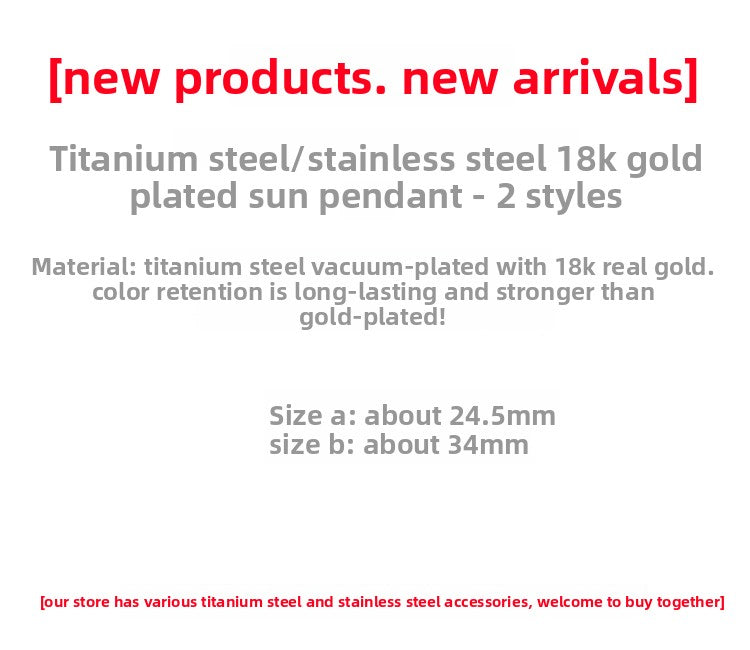 [new products. new arrivals]

Titanium steel/stainless steel 18k gold plated sun pendant - 2 styles

Material: titanium steel vacuum-plated with 18k real gold. color retention is long-lasting and stronger than gold-plated!

Size a: about 24.5mm
size b: about 34mm

[our store has various titanium steel and stainless steel accessories, welcome to buy together]